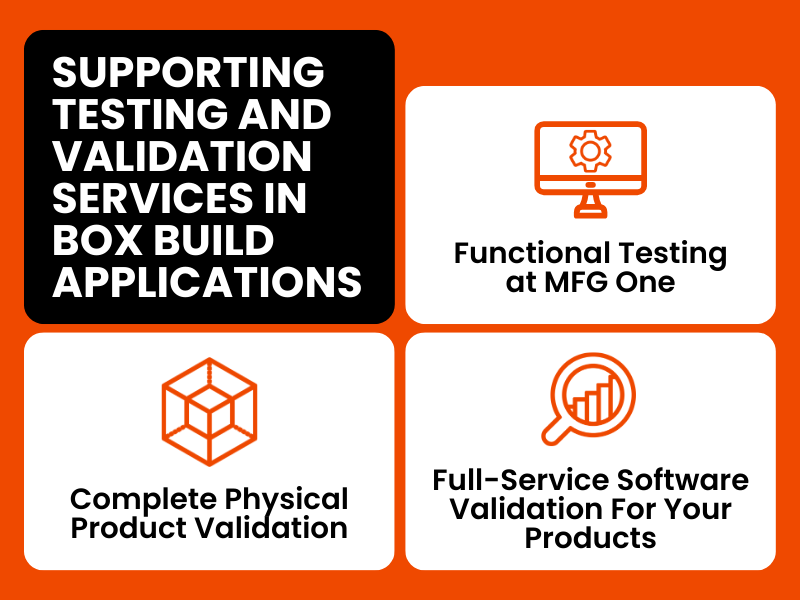 SUPPORTING TESTING AND VALIDATION SERVICES IN BOX BUILD APPLICATIONS

Functional Testing at MFG One

Complete Physical Product Validation

Full-Service Software Validation For Your Products